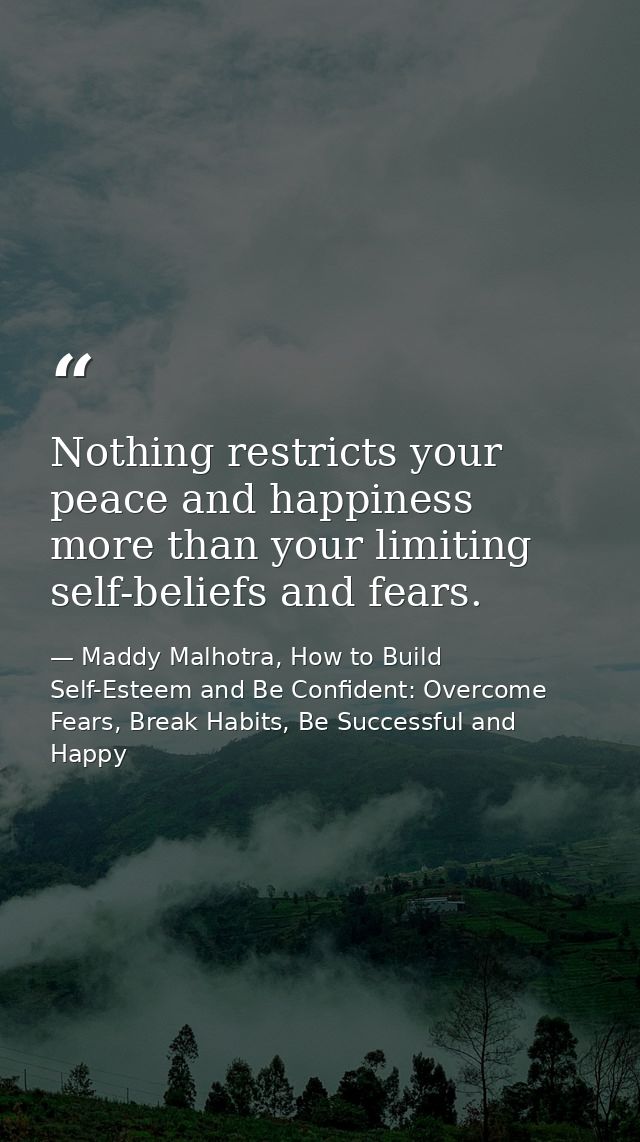 “

Nothing restricts your peace and happiness more than your limiting self-beliefs and fears.

— Maddy Malhotra, How to Build Self-Esteem and Be Confident: Overcome Fears, Break Habits, Be Successful and Happy